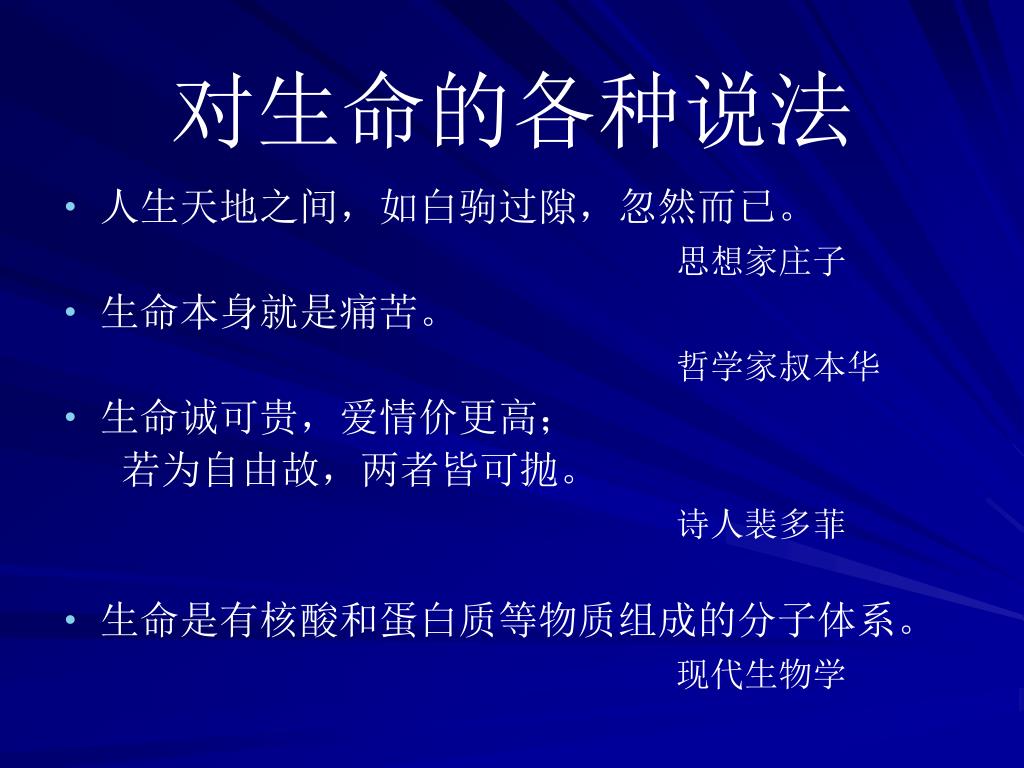 对生命的各种说法

• 人生天地之间，如白驹过隙，忽然而已。

思想家庄子

• 生命本身就是痛苦。

哲学家叔本华

• 生命诚可贵，爱情价更高；
若为自由故，两者皆可抛。

诗人裴多菲

• 生命是有核酸和蛋白质等物质组成的分子体系。

现代生物学